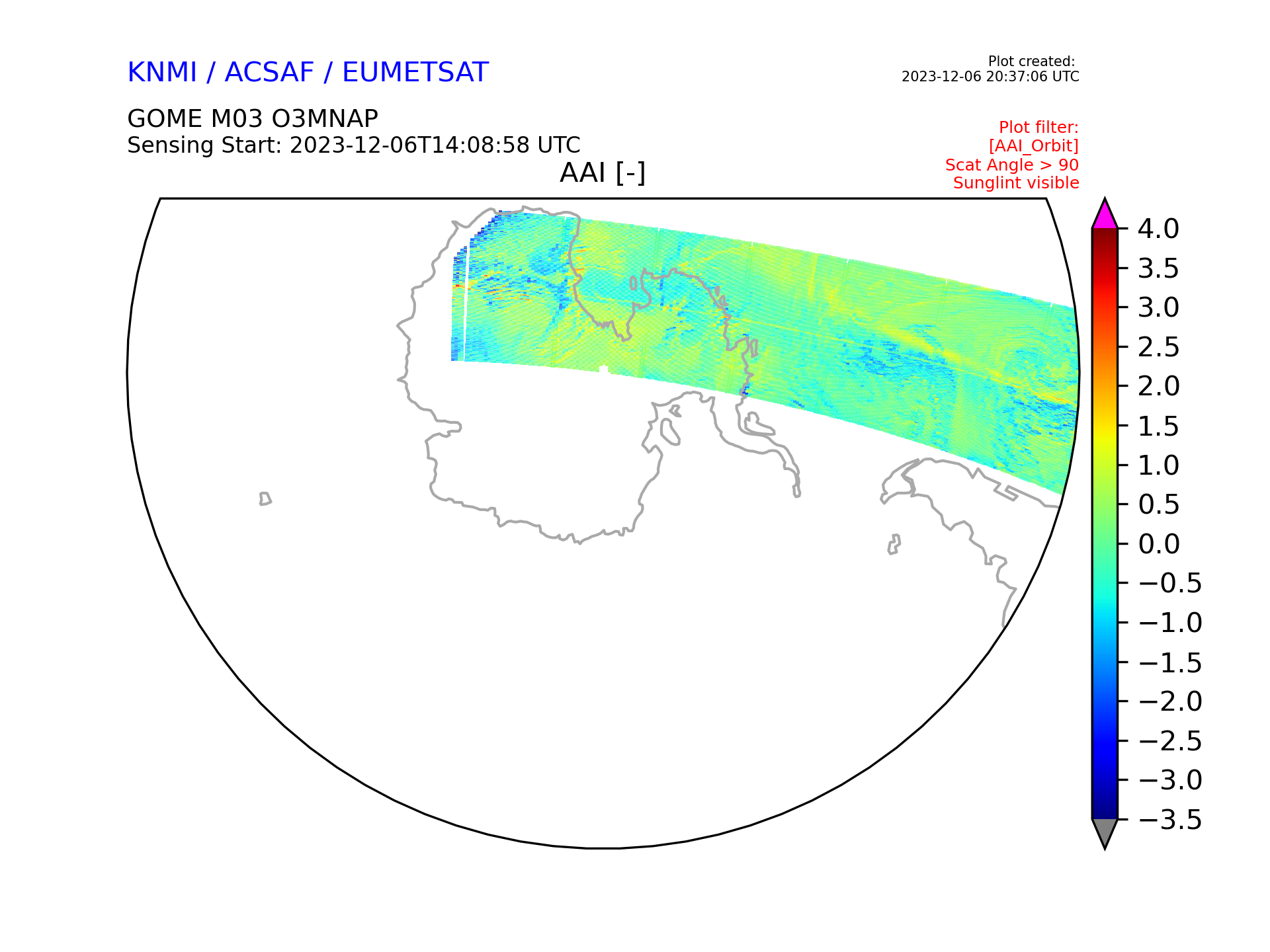 KNMI / ACSAF / EUMETSAT

Plot created:
2023-12-06 20:37:06 UTC

GOME M03 O3MNAP
Sensing Start: 2023-12-06T14:08:58 UTC

Plot filter:
[AAI_Orbit]
Scat Angle > 90
Sunglint visible

AAI [-]

4.0
3.5
3.0
2.5
2.0
1.5
1.0
0.5
0.0
−0.5
−1.0
−1.5
−2.0
−2.5
−3.0
−3.5